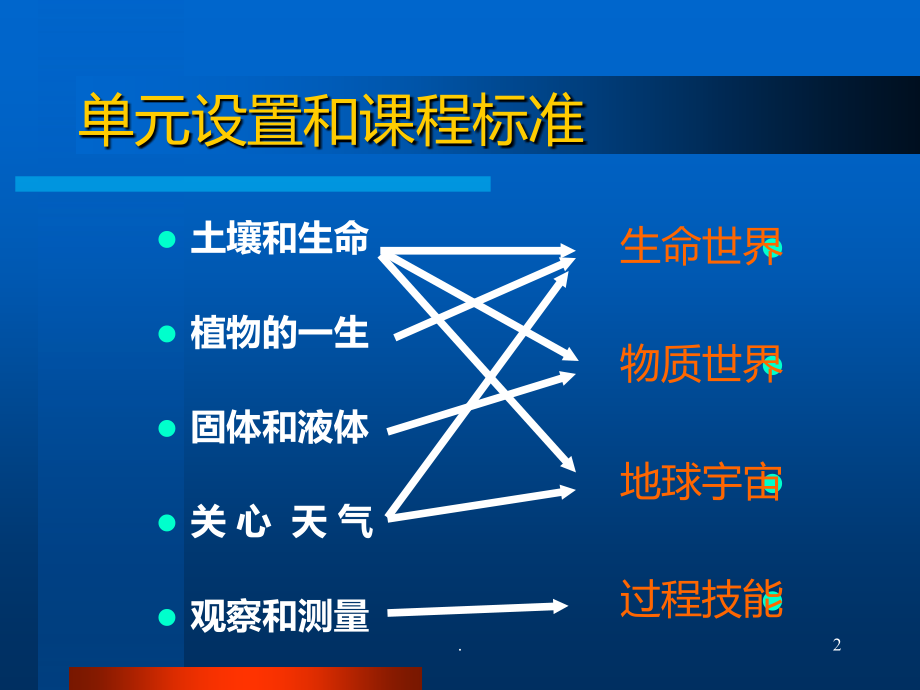 单元设置和课程标准

- 土壤和生命
- 植物的一生
- 固体和液体
- 关 心 天 气
- 观察和测量

生命世界

物质世界

地球宇宙

过程技能

.

2